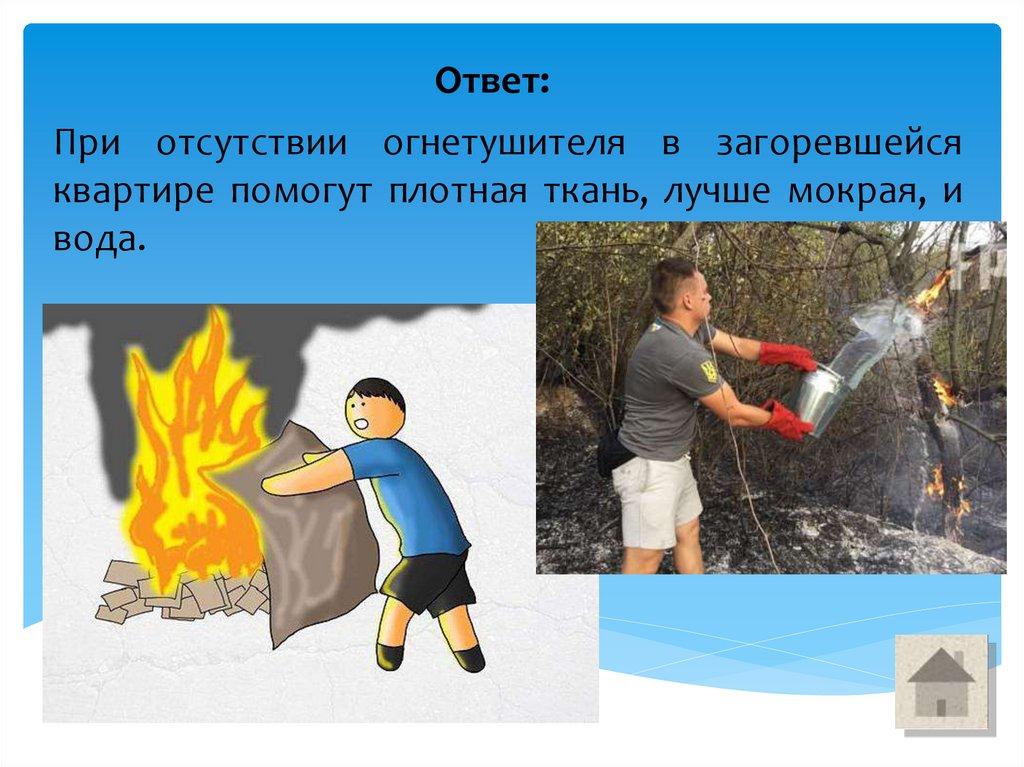 Ответ:

При отсутствии огнетушителя в загоревшейся квартире помогут плотная ткань, лучше мокрая, и вода.